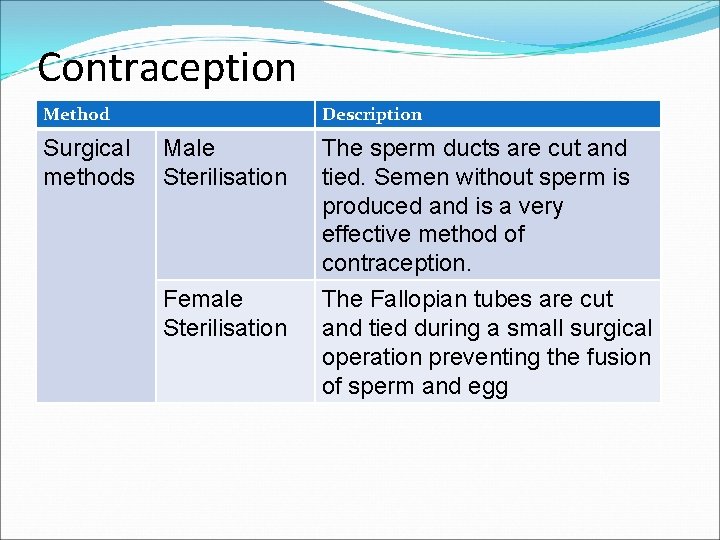 Contraception

| Method | | Description |
|---|---|---|
| Surgical methods | Male Sterilisation | The sperm ducts are cut and tied. Semen without sperm is produced and is a very effective method of contraception. |
| | Female Sterilisation | The Fallopian tubes are cut and tied during a small surgical operation preventing the fusion of sperm and egg |